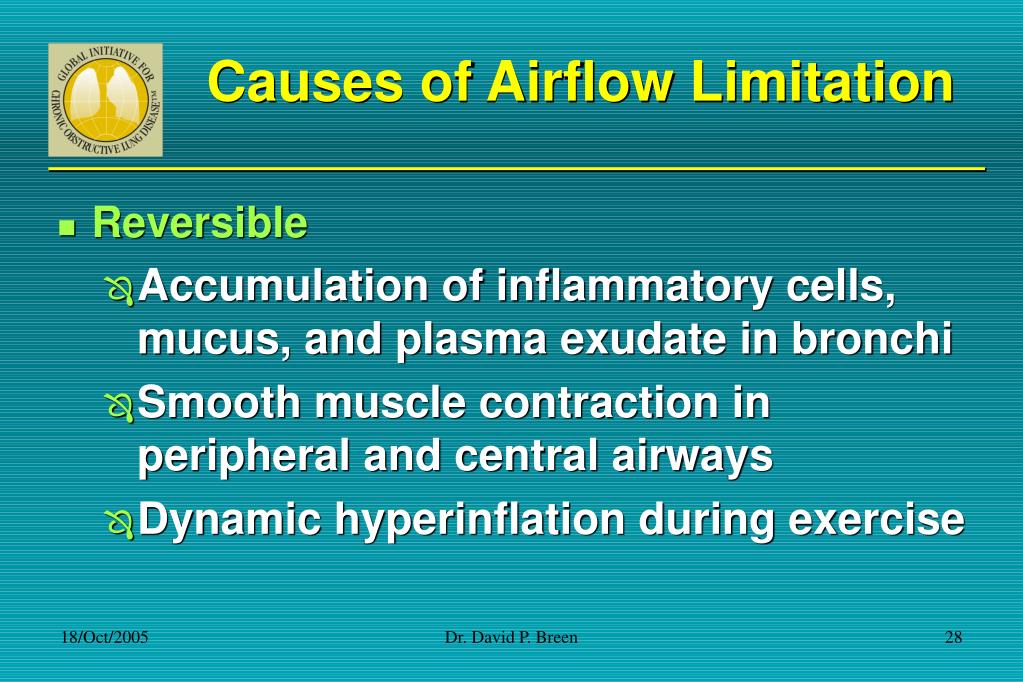 GLOBAL INITIATIVE FOR CHRONIC OBSTRUCTIVE LUNG DISEASE

Causes of Airflow Limitation

Reversible

Accumulation of inflammatory cells, mucus, and plasma exudate in bronchi

Smooth muscle contraction in peripheral and central airways

Dynamic hyperinflation during exercise

18/Oct/2005

Dr. David P. Breen

28